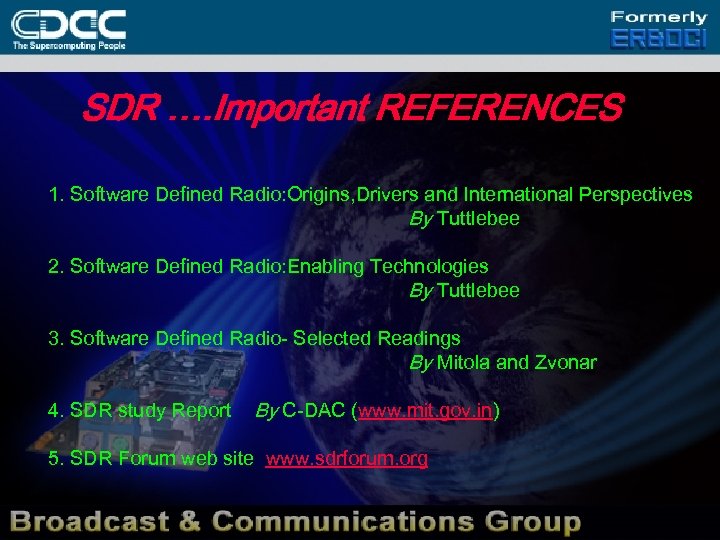 CDAC
The Supercomputing People

Formerly
ER&DCI

SDR ….Important REFERENCES

1. Software Defined Radio:Origins,Drivers and International Perspectives
By Tuttlebee

2. Software Defined Radio:Enabling Technologies
By Tuttlebee

3. Software Defined Radio- Selected Readings
By Mitola and Zvonar

4. SDR study Report By C-DAC (www.mit.gov.in)

5. SDR Forum web site www.sdrforum.org

Broadcast & Communications Group